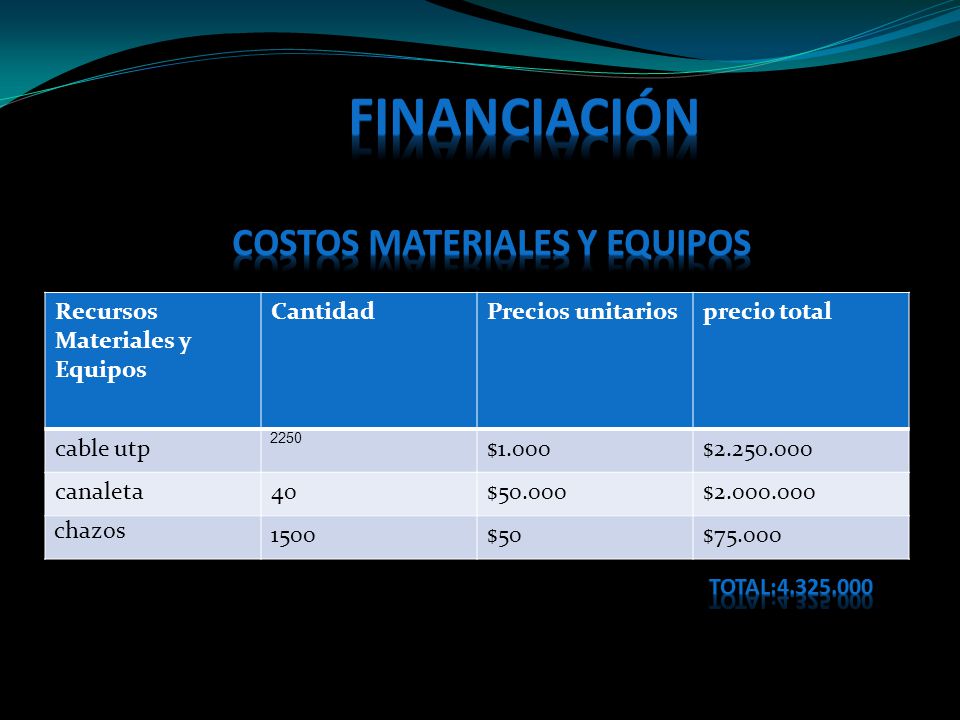 FINANCIACIÓN

COSTOS MATERIALES Y EQUIPOS

| Recursos Materiales y Equipos | Cantidad | Precios unitarios | precio total |
|---|---|---|---|
| cable utp | 2250 | \$1.000 | \$2.250.000 |
| canaleta | 40 | \$50.000 | \$2.000.000 |
| chazos | 1500 | \$50 | \$75.000 |

TOTAL:4.325.000